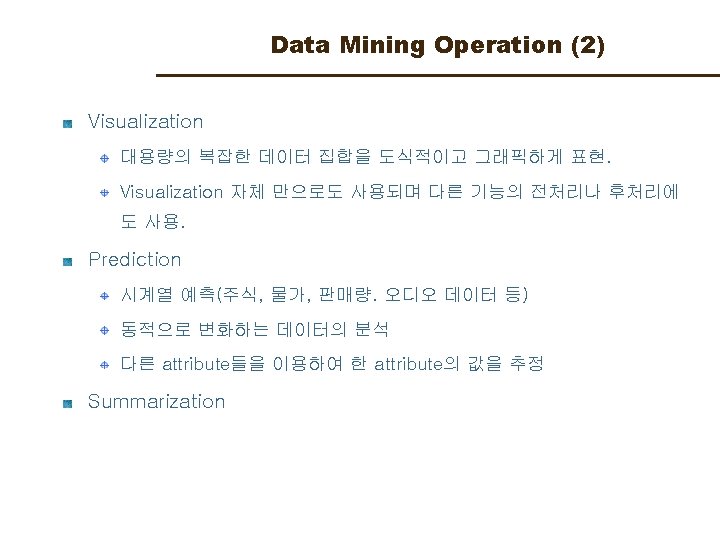 Data Mining Operation (2)

Visualization

대용량의 복잡한 데이터 집합을 도식적이고 그래픽하게 표현.

Visualization 자체 만으로도 사용되며 다른 기능의 전처리나 후처리에도 사용.

Prediction

시계열 예측(주식, 물가, 판매량. 오디오 데이터 등)

동적으로 변화하는 데이터의 분석

다른 attribute들을 이용하여 한 attribute의 값을 추정

Summarization